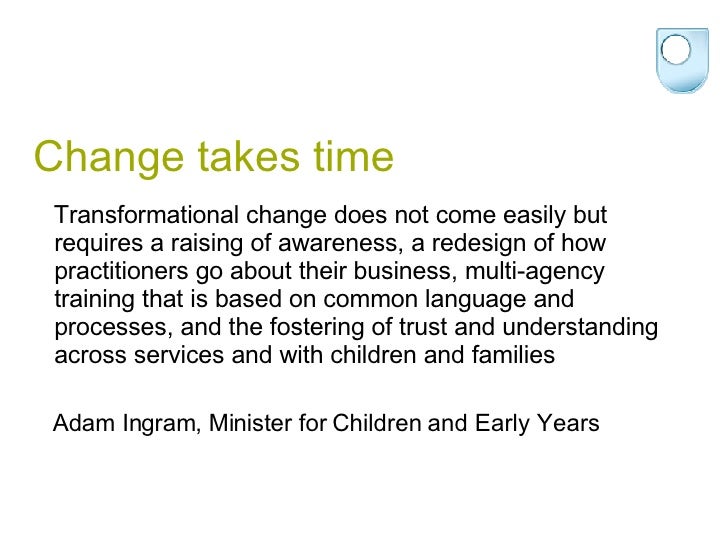 Change takes time

Transformational change does not come easily but requires a raising of awareness, a redesign of how practitioners go about their business, multi-agency training that is based on common language and processes, and the fostering of trust and understanding across services and with children and families

Adam Ingram, Minister for Children and Early Years